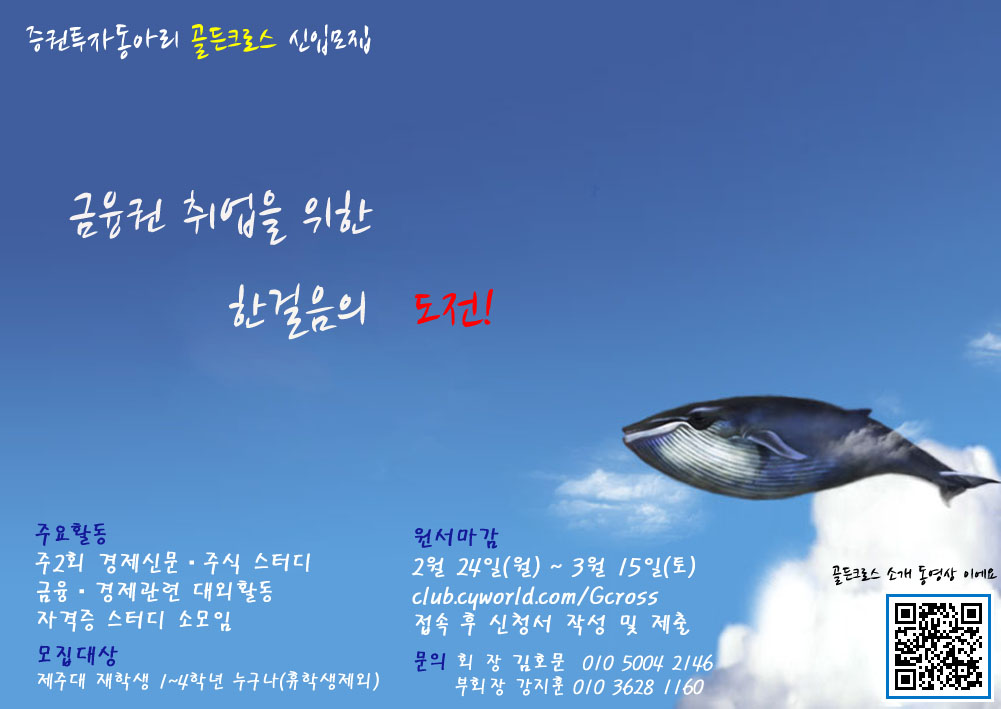 증권투자동아리 골든크로스 신입모집

금융권 취업을 위한

한걸음의 도전!

주요활동
주2회 경제신문 · 주식 스터디
금융 · 경제관련 대외활동
자격증 스터디 소모임

모집대상
제주대 재학생 1~4학년 누구나(휴학생제외)

원서마감
2월 24일(월) ~ 3월 15일(토)
club.cyworld.com/Gcross
접속 후 신청서 작성 및 제출

문의 회 장 김호문 010 5004 2146
부회장 강지훈 010 3628 1160

골든크로스 소개 동영상 이예요